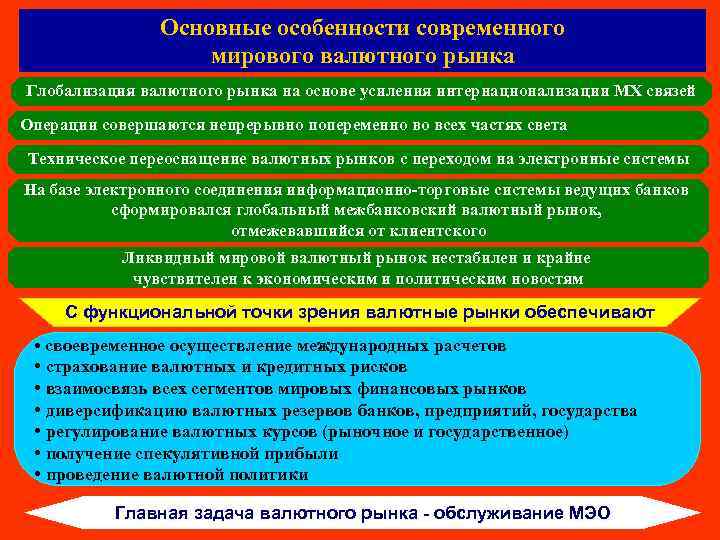 Основные особенности современного мирового валютного рынка

Глобализация валютного рынка на основе усиления интернационализации МХ связей

Операции совершаются непрерывно попеременно во всех частях света

Техническое переоснащение валютных рынков с переходом на электронные системы

На базе электронного соединения информационно-торговые системы ведущих банков сформировался глобальный межбанковский валютный рынок, отмежевавшийся от клиентского

Ликвидный мировой валютный рынок нестабилен и крайне чувствителен к экономическим и политическим новостям

С функциональной точки зрения валютные рынки обеспечивают

• своевременное осуществление международных расчетов
• страхование валютных и кредитных рисков
• взаимосвязь всех сегментов мировых финансовых рынков
• диверсификацию валютных резервов банков, предприятий, государства
• регулирование валютных курсов (рыночное и государственное)
• получение спекулятивной прибыли
• проведение валютной политики

Главная задача валютного рынка - обслуживание МЭО